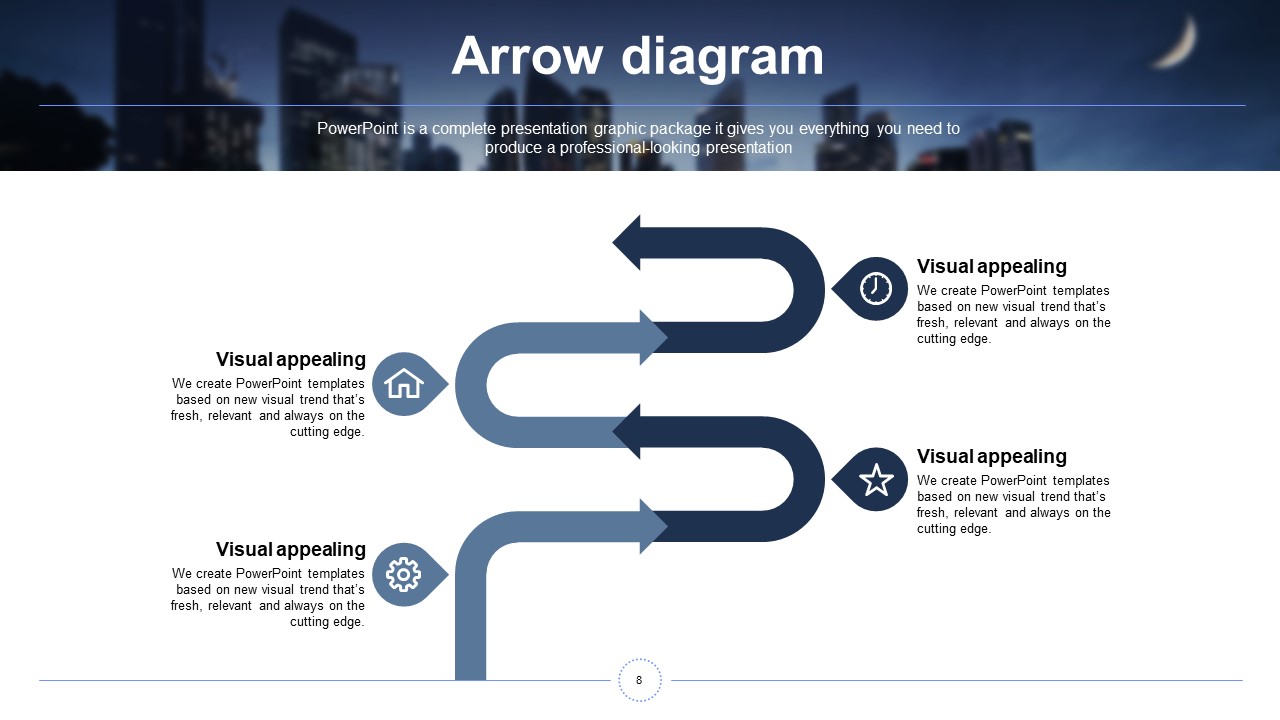 Arrow diagram

PowerPoint is a complete presentation graphic package it gives you everything you need to produce a professional-looking presentation

Visual appealing
We create PowerPoint templates based on new visual trend that's fresh, relevant and always on the cutting edge.

Visual appealing
We create PowerPoint templates based on new visual trend that's fresh, relevant and always on the cutting edge.

Visual appealing
We create PowerPoint templates based on new visual trend that's fresh, relevant and always on the cutting edge.

Visual appealing
We create PowerPoint templates based on new visual trend that's fresh, relevant and always on the cutting edge.

8